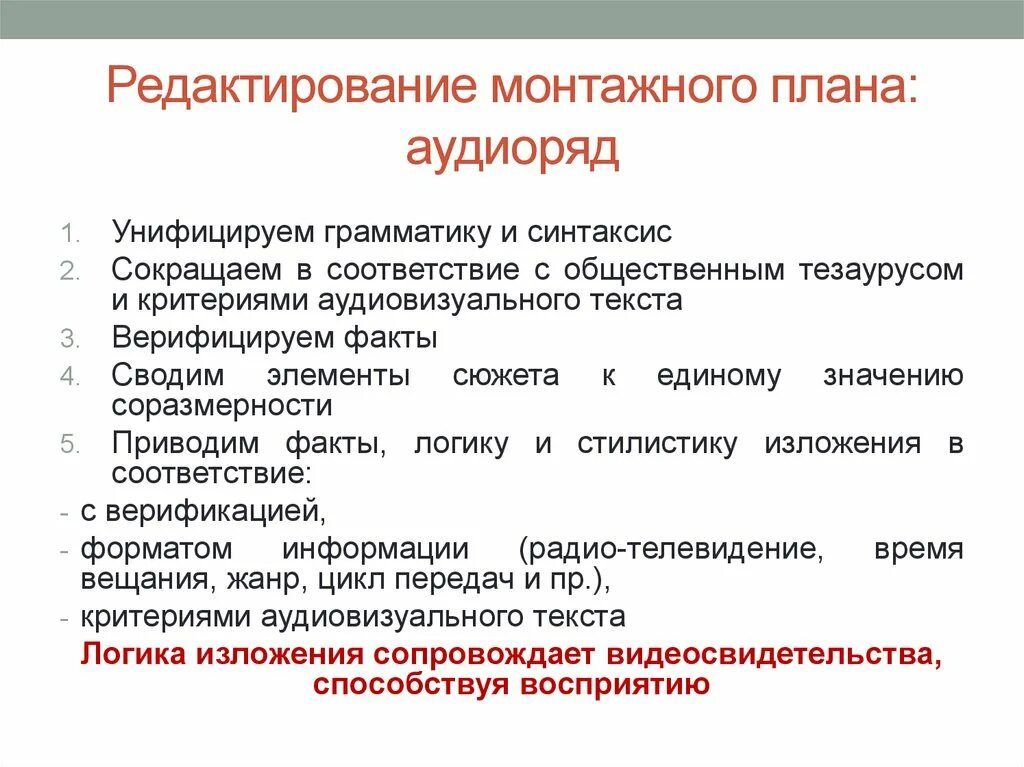 Редактирование монтажного плана: аудиоряд

1. Унифицируем грамматику и синтаксис
2. Сокращаем в соответствие с общественным тезаурусом и критериями аудиовизуального текста
3. Верифицируем факты
4. Сводим элементы сюжета к единому значению соразмерности
5. Приводим факты, логику и стилистику изложения в соответствие:
- с верификацией,
- форматом информации (радио-телевидение, время вещания, жанр, цикл передач и пр.),
- критериями аудиовизуального текста

Логика изложения сопровождает видеосвидетельства, способствуя восприятию